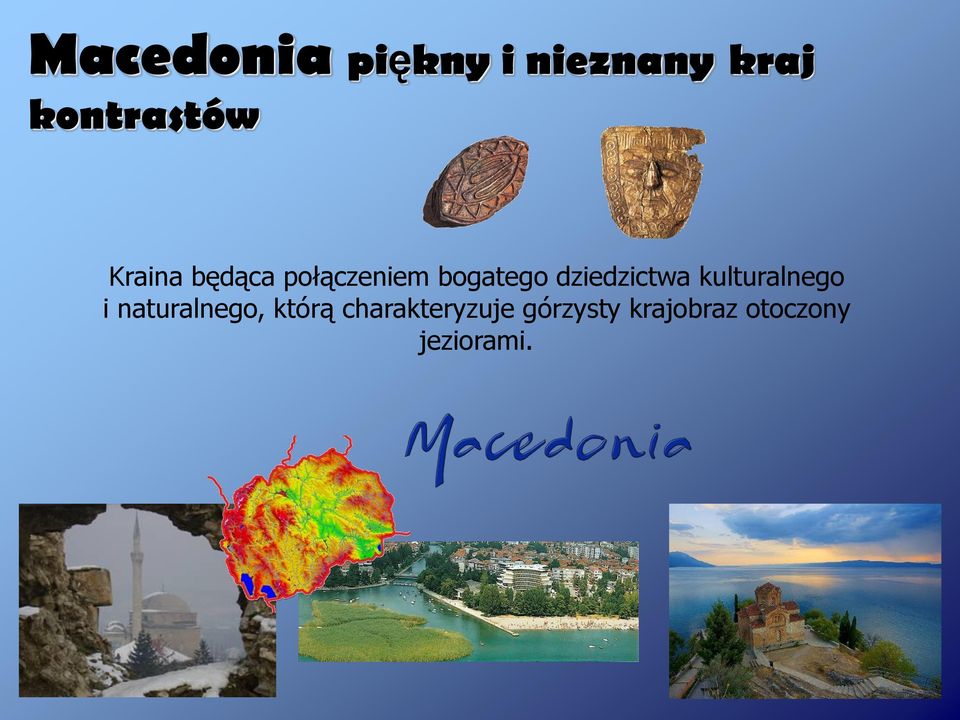 Macedonia piękny i nieznany kraj kontrastów

Kraina będąca połączeniem bogatego dziedzictwa kulturalnego i naturalnego, którą charakteryzuje górzysty krajobraz otoczony jeziorami.

Macedonia